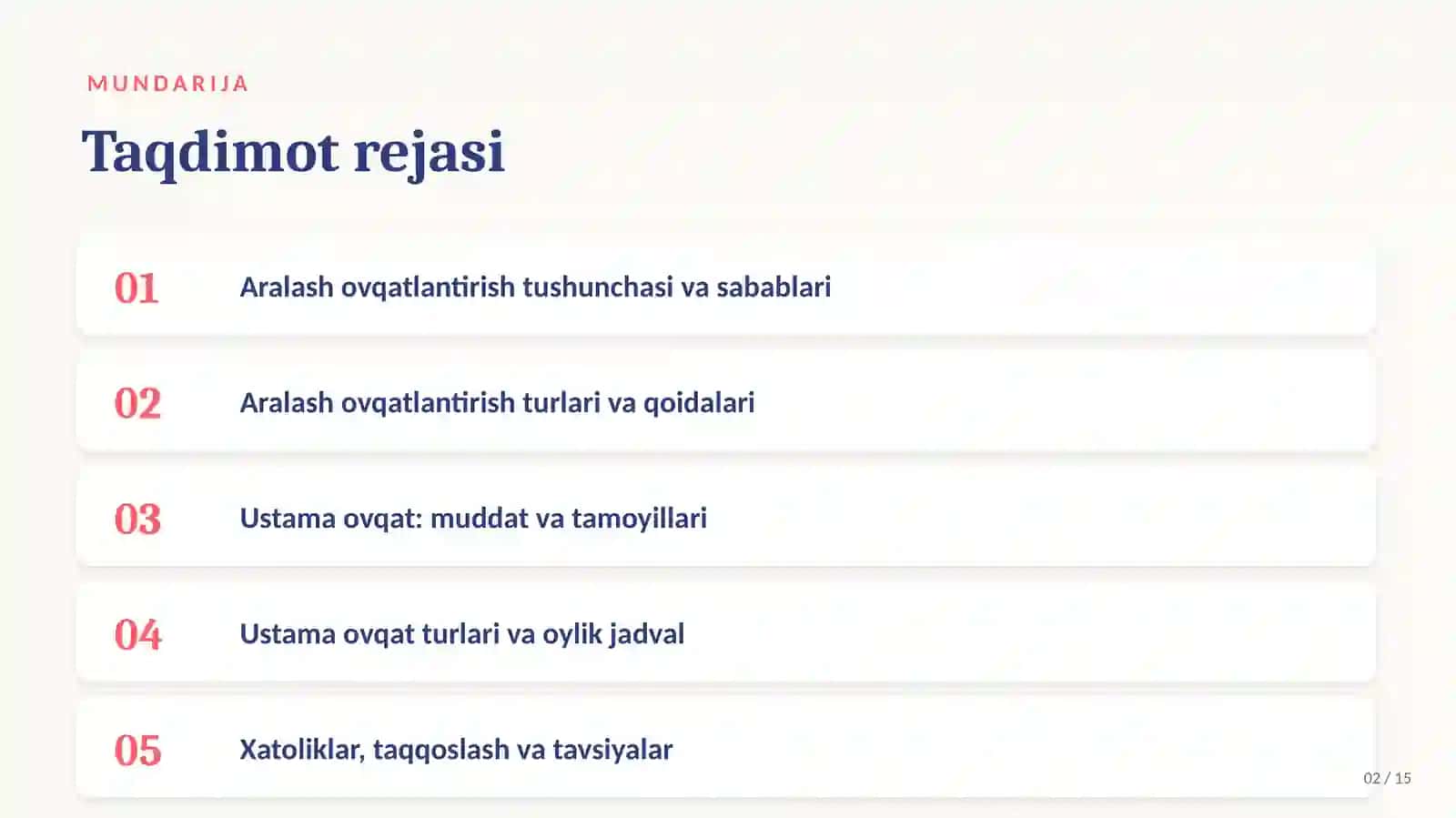 MUNDARIJA

Taqdimot rejasi

01 Aralash ovqatlantirish tushunchasi va sabablari

02 Aralash ovqatlantirish turlari va qoidalari

03 Ustama ovqat: muddat va tamoyillari

04 Ustama ovqat turlari va oylik jadval

05 Xatoliklar, taqqoslash va tavsiyalar

02 / 15